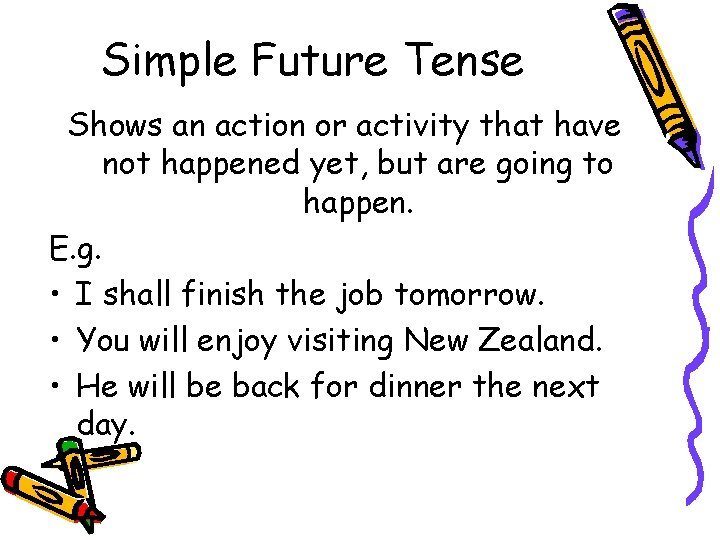 Simple Future Tense

Shows an action or activity that have not happened yet, but are going to happen.

E.g.

• I shall finish the job tomorrow.
• You will enjoy visiting New Zealand.
• He will be back for dinner the next day.